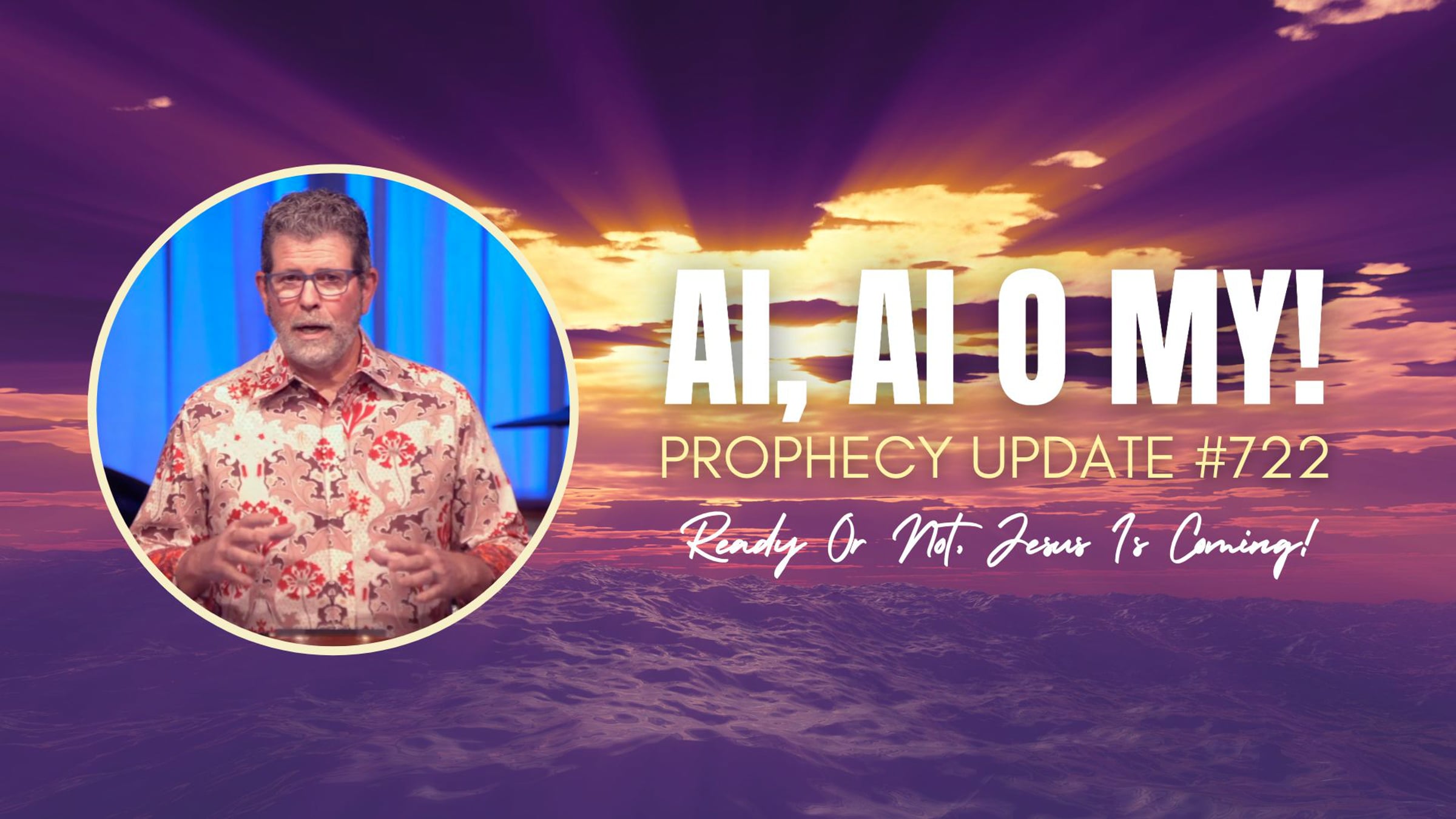 AI, AI O MY!
PROPHECY UPDATE #722
Ready Or Not, Jesus Is Coming!